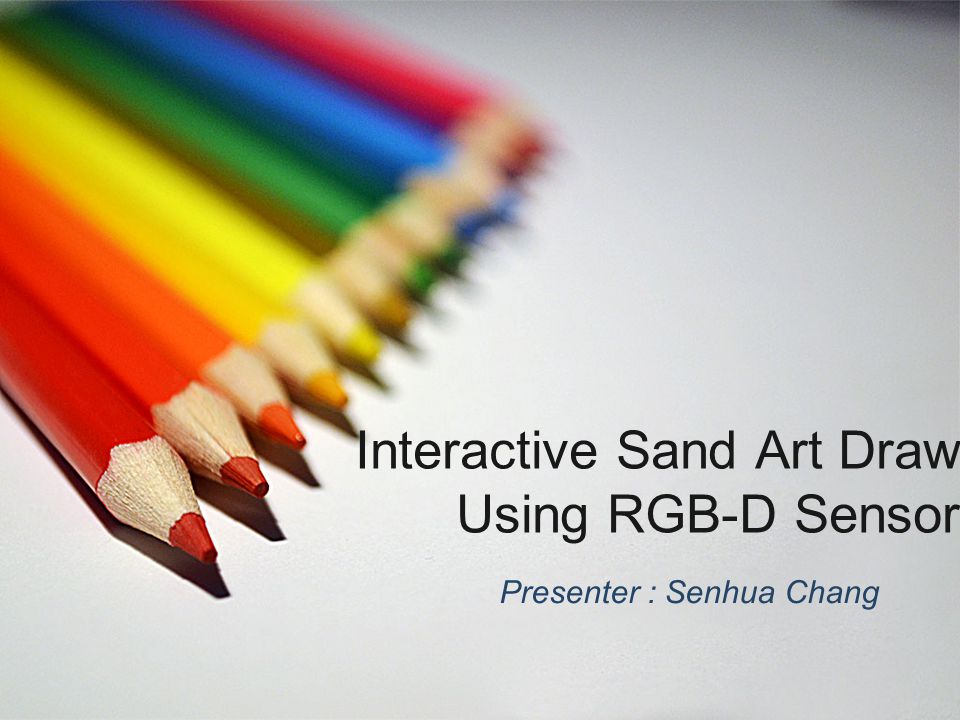 Interactive Sand Art Draw
Using RGB-D Sensor

Presenter : Senhua Chang